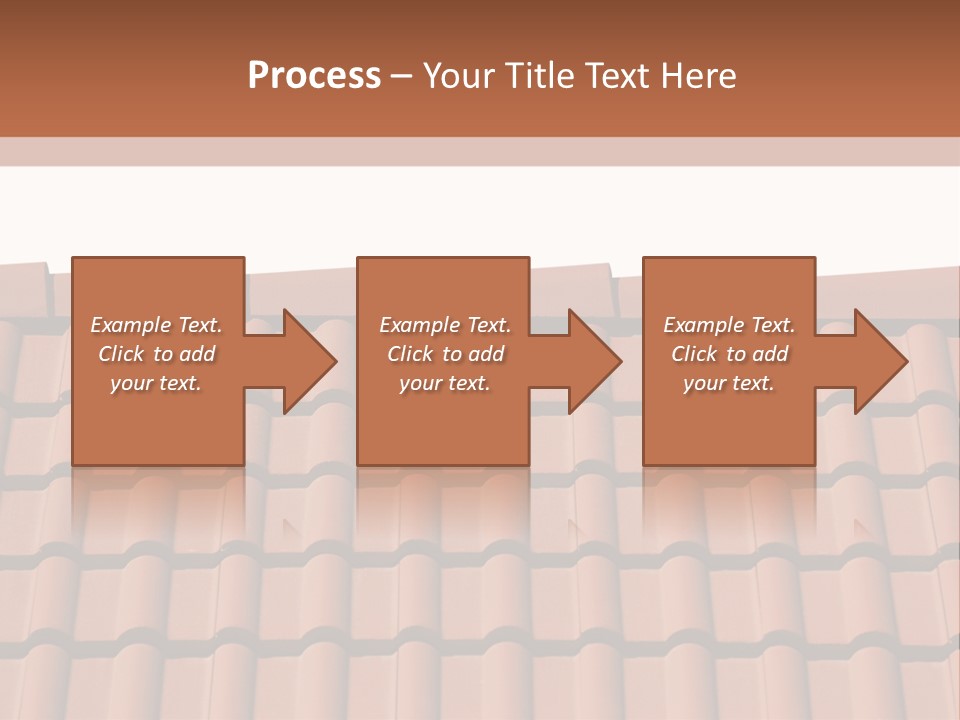 Process – Your Title Text Here

Example Text. Click to add your text.

Example Text. Click to add your text.

Example Text. Click to add your text.